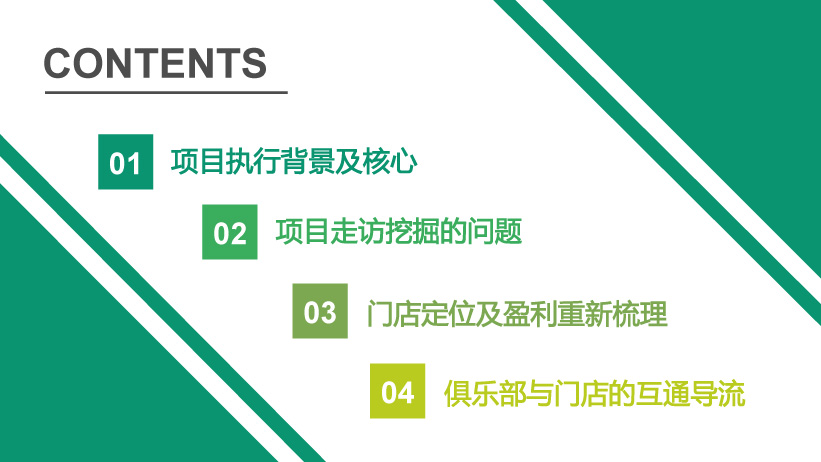 CONTENTS

01 项目执行背景及核心

02 项目走访挖掘的问题

03 门店定位及盈利重新梳理

04 俱乐部与门店的互通导流